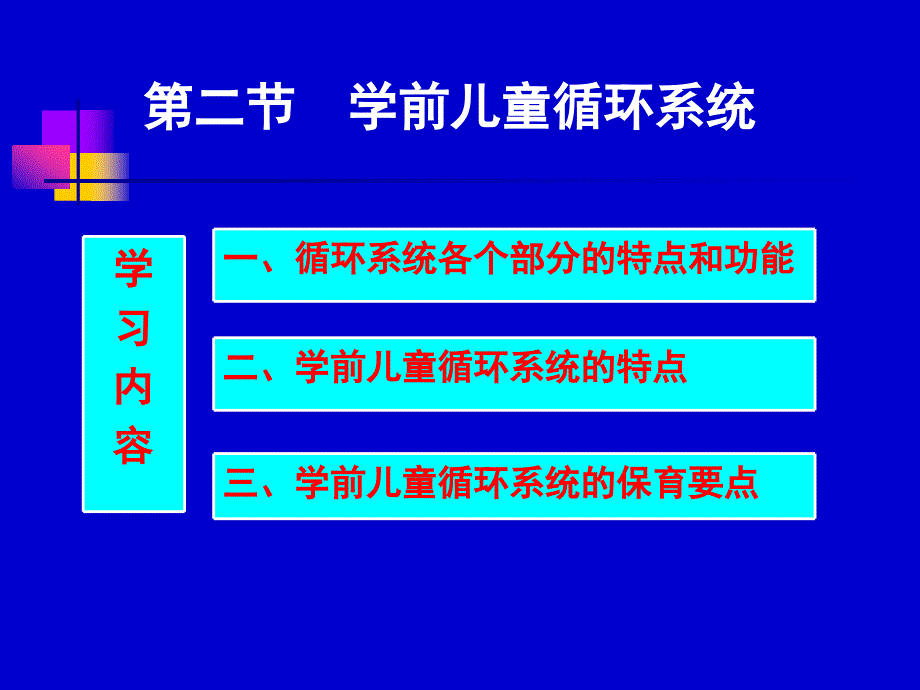 第二节　学前儿童循环系统

学习内容

一、循环系统各个部分的特点和功能

二、学前儿童循环系统的特点

三、学前儿童循环系统的保育要点